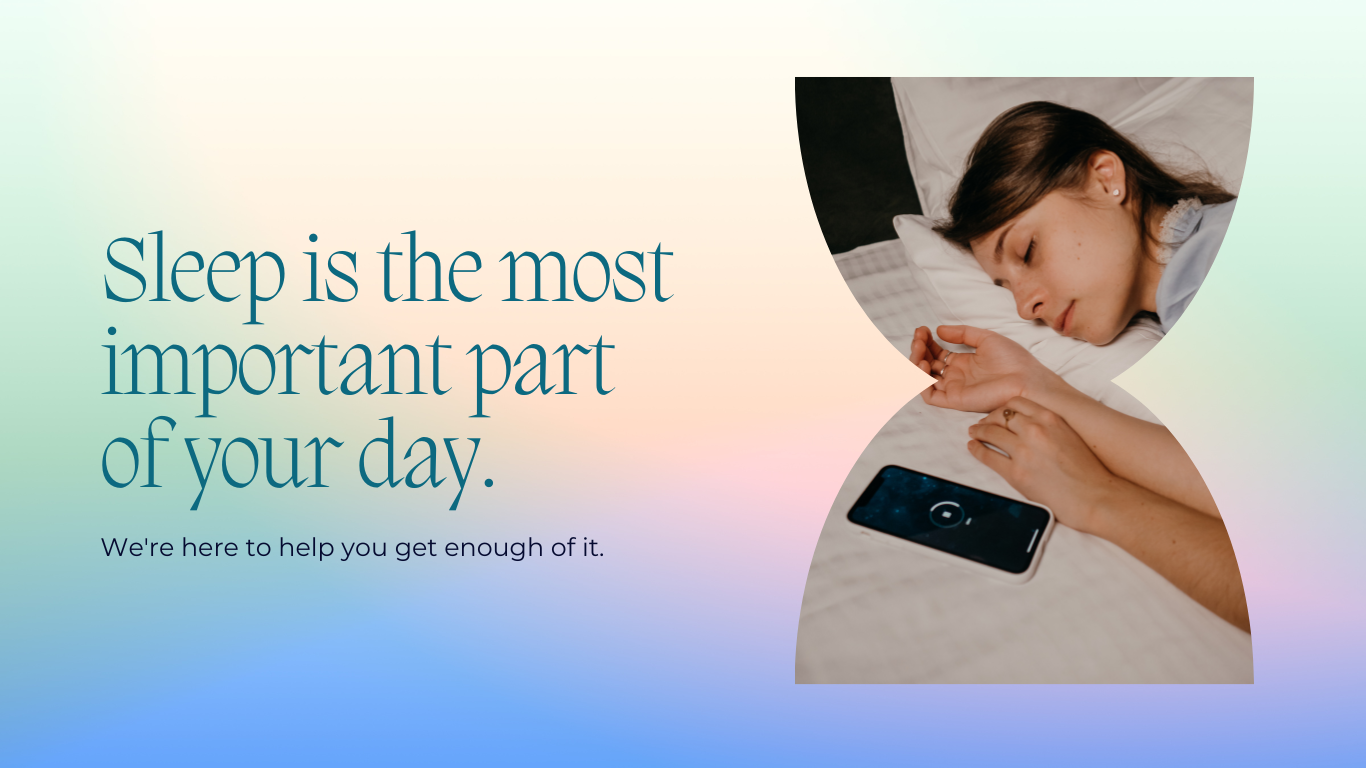 Sleep is the most important part of your day.

We're here to help you get enough of it.